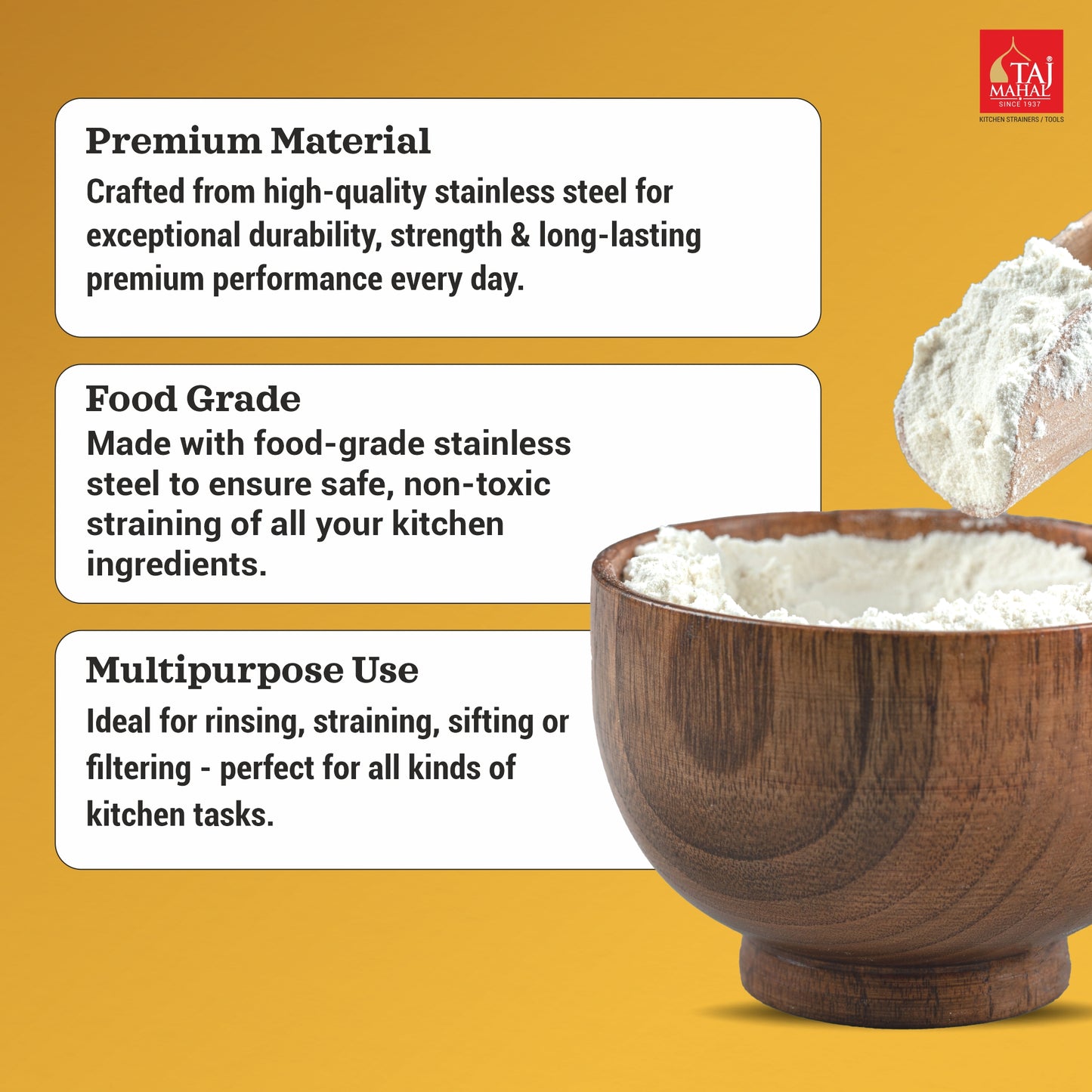 TAJ MAHAL®
SINCE 1937
KITCHEN STRAINERS / TOOLS

Premium Material
Crafted from high-quality stainless steel for exceptional durability, strength & long-lasting premium performance every day.

Food Grade
Made with food-grade stainless steel to ensure safe, non-toxic straining of all your kitchen ingredients.

Multipurpose Use
Ideal for rinsing, straining, sifting or filtering - perfect for all kinds of kitchen tasks.